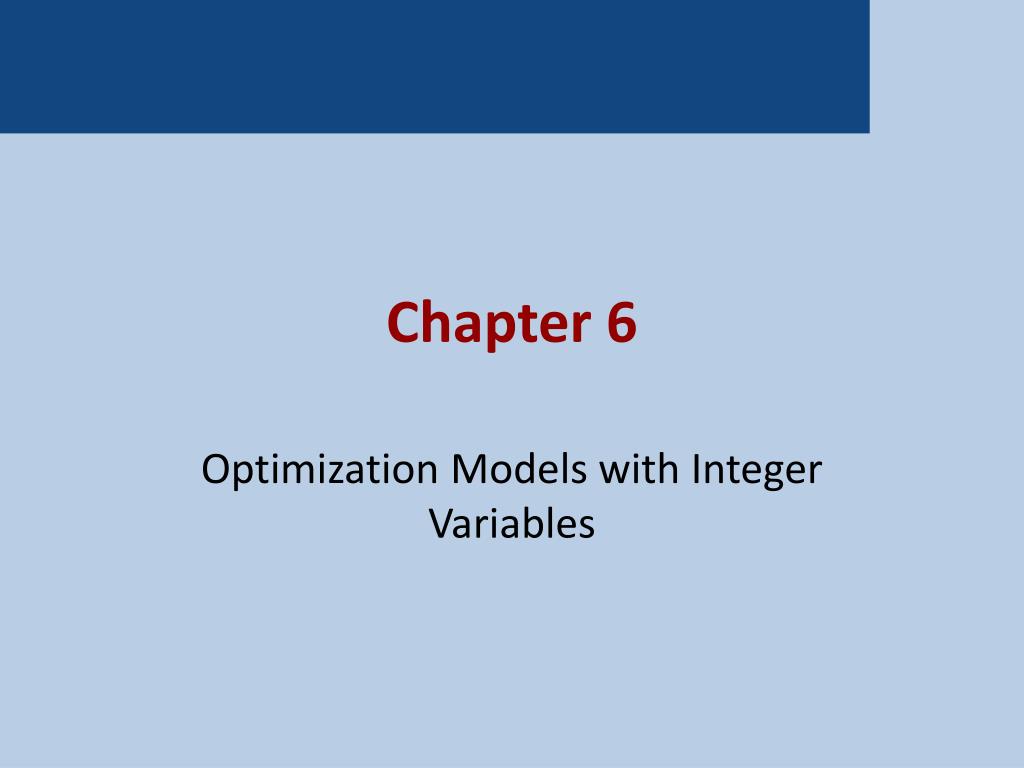 Chapter 6

Optimization Models with Integer Variables